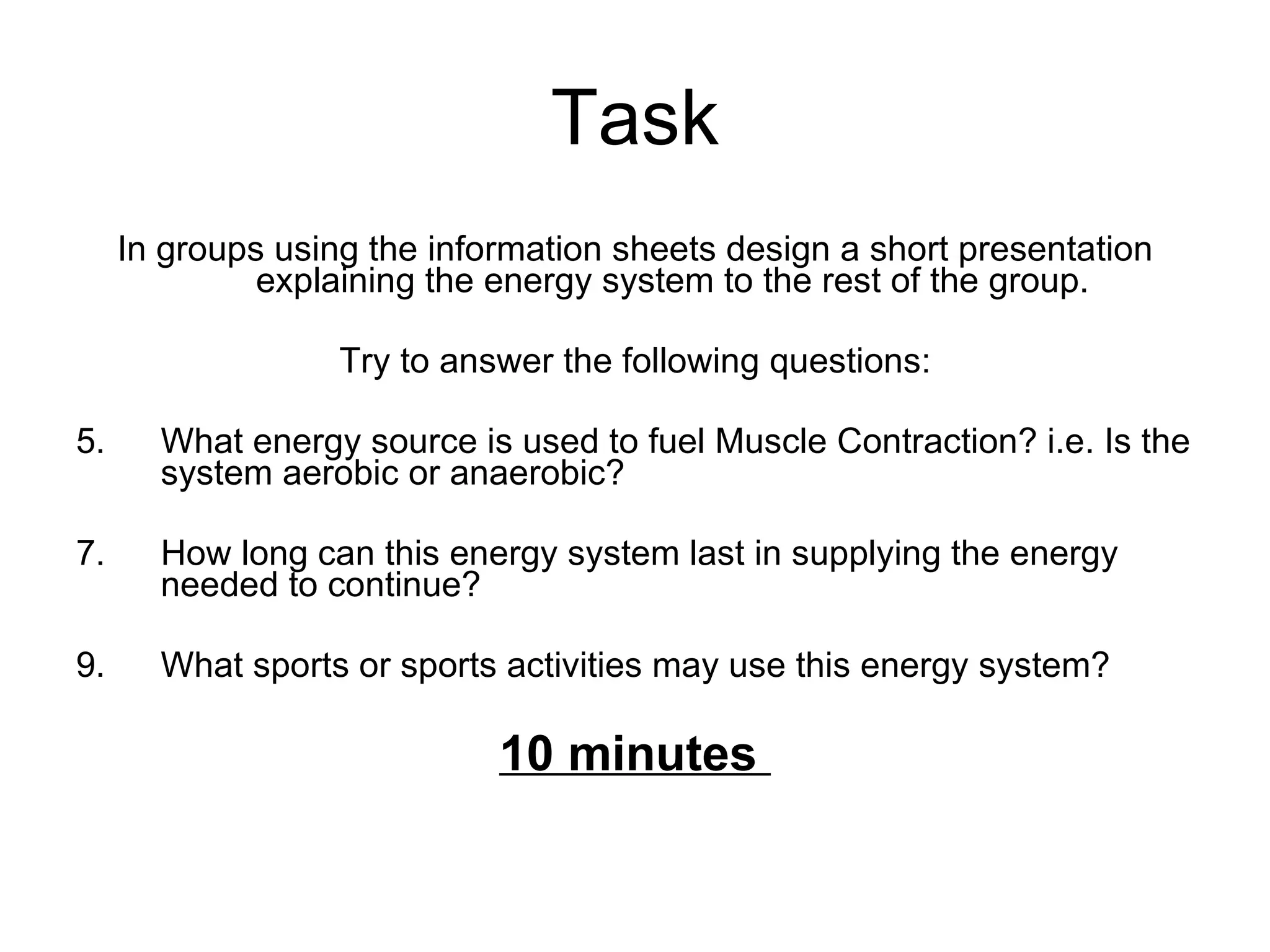 Task

In groups using the information sheets design a short presentation explaining the energy system to the rest of the group.

Try to answer the following questions:

5. What energy source is used to fuel Muscle Contraction? i.e. Is the system aerobic or anaerobic?

7. How long can this energy system last in supplying the energy needed to continue?

9. What sports or sports activities may use this energy system?

10 minutes